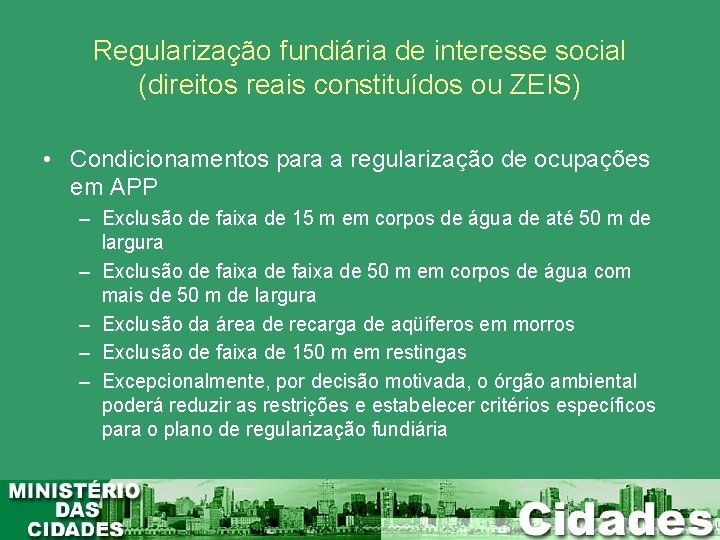 Regularização fundiária de interesse social (direitos reais constituídos ou ZEIS)

• Condicionamentos para a regularização de ocupações em APP
– Exclusão de faixa de 15 m em corpos de água de até 50 m de largura
– Exclusão de faixa de faixa de 50 m em corpos de água com mais de 50 m de largura
– Exclusão da área de recarga de aqüíferos em morros
– Exclusão de faixa de 150 m em restingas
– Excepcionalmente, por decisão motivada, o órgão ambiental poderá reduzir as restrições e estabelecer critérios específicos para o plano de regularização fundiária

MINISTÉRIO DAS CIDADES

Cidades